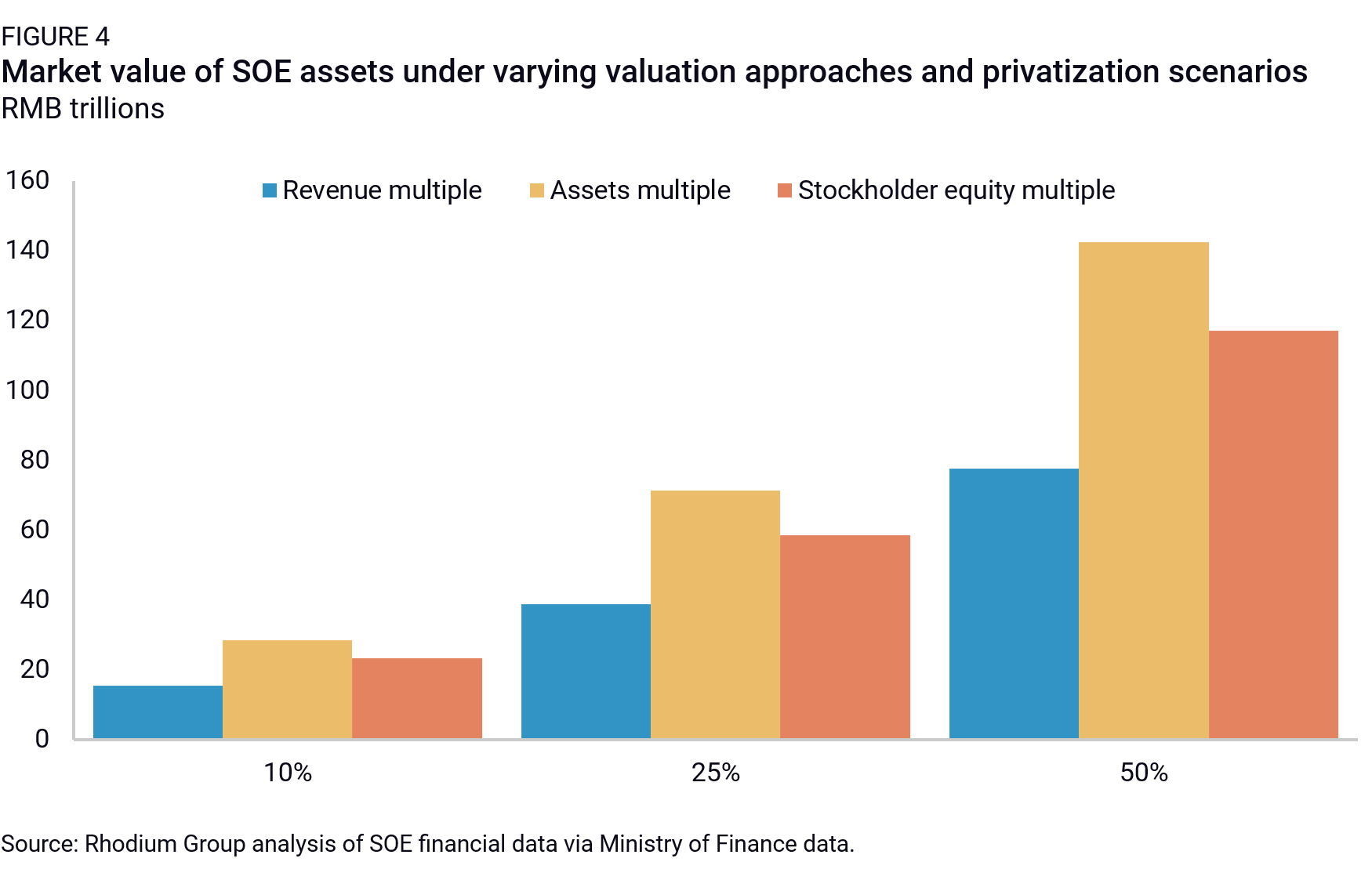 FIGURE 4
Market value of SOE assets under varying valuation approaches and privatization scenarios
RMB trillions

160
140
120
100
80
60
40
20
0

Revenue multiple
Assets multiple
Stockholder equity multiple

10%
25%
50%

Source: Rhodium Group analysis of SOE financial data via Ministry of Finance data.